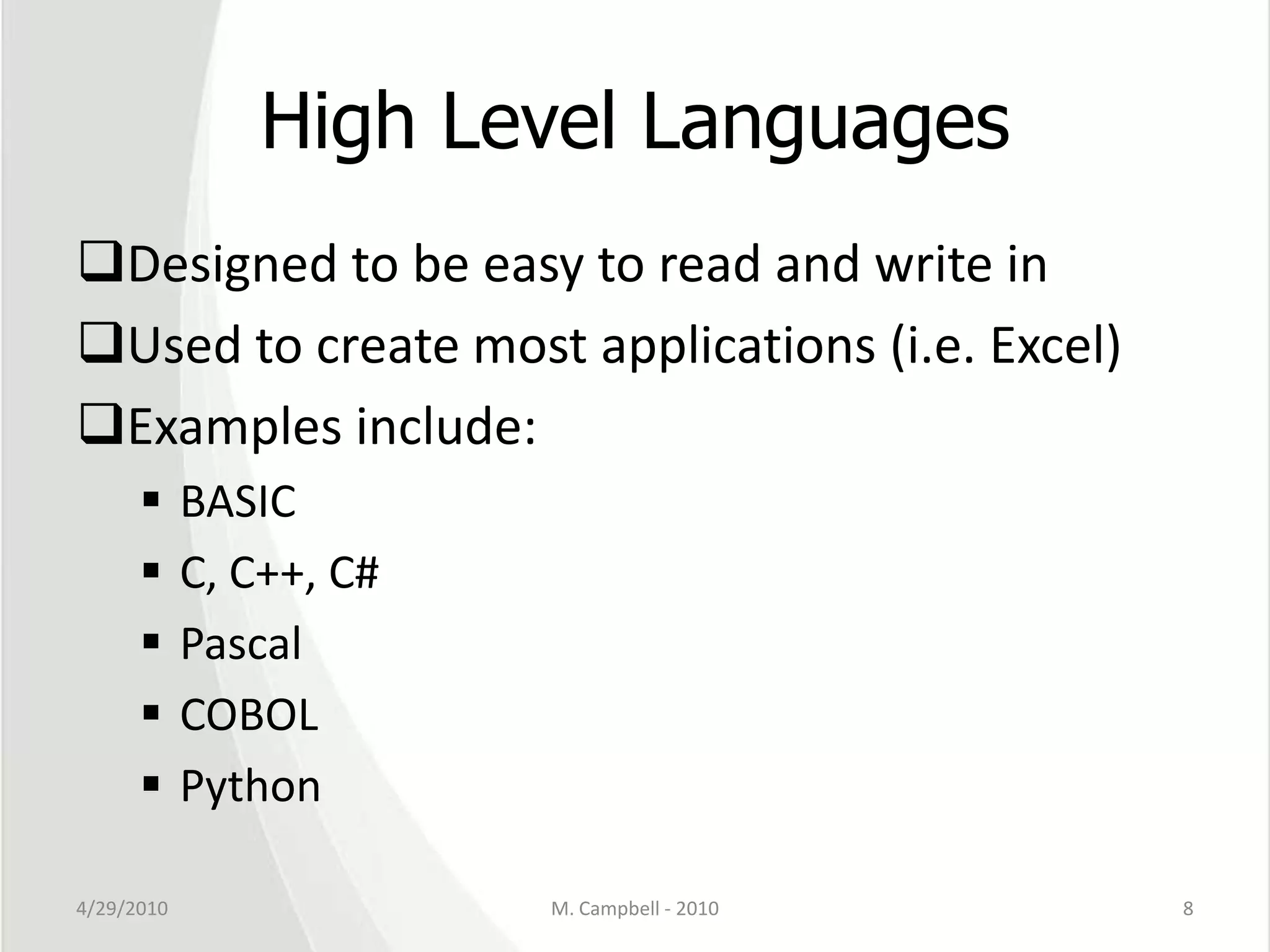 High Level Languages

❑Designed to be easy to read and write in

❑Used to create most applications (i.e. Excel)

❑Examples include:

▪ BASIC
▪ C, C++, C#
▪ Pascal
▪ COBOL
▪ Python

4/29/2010 M. Campbell - 2010 8